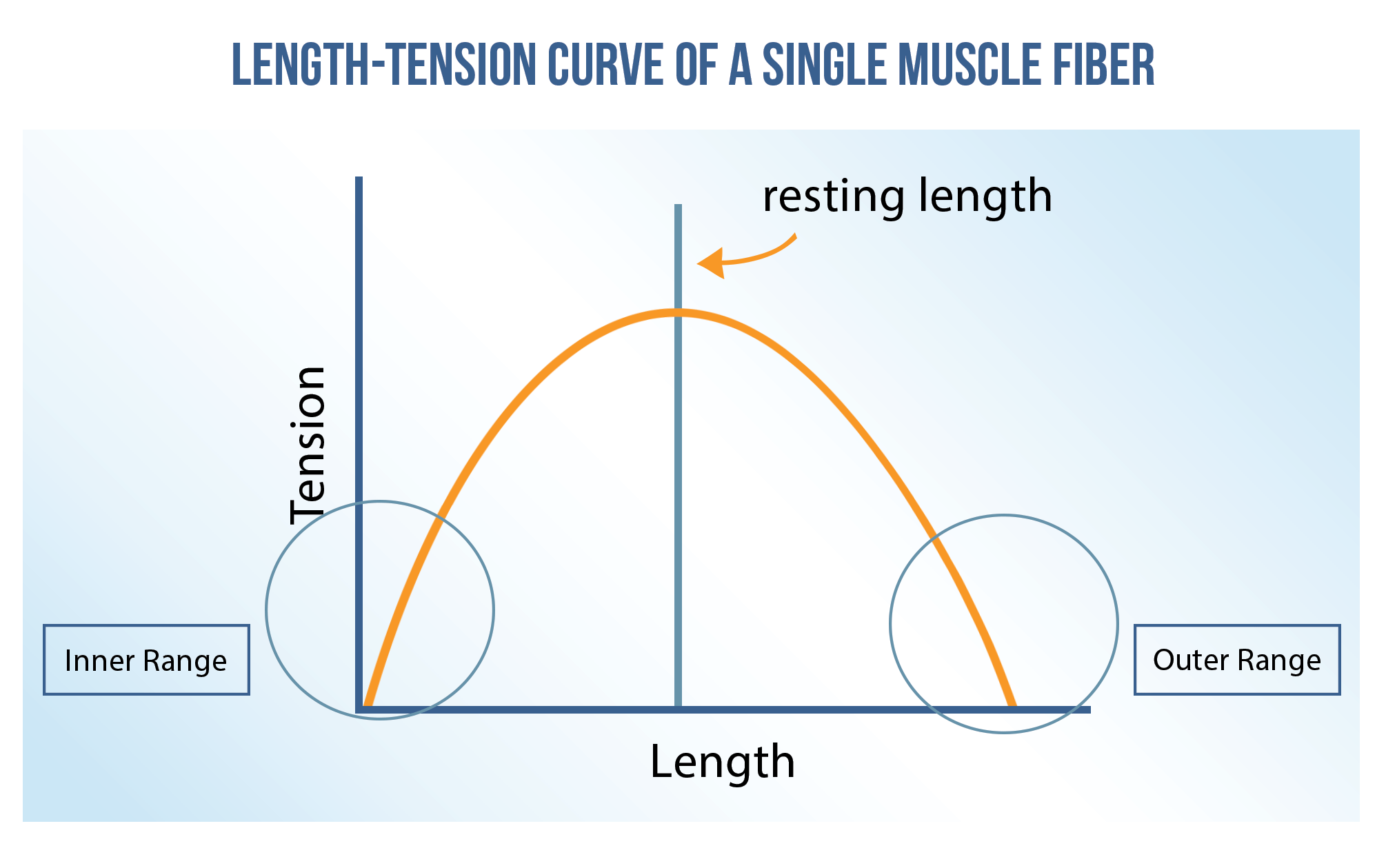 LENGTH-TENSION CURVE OF A SINGLE MUSCLE FIBER

resting length

Tension

Inner Range

Outer Range

Length